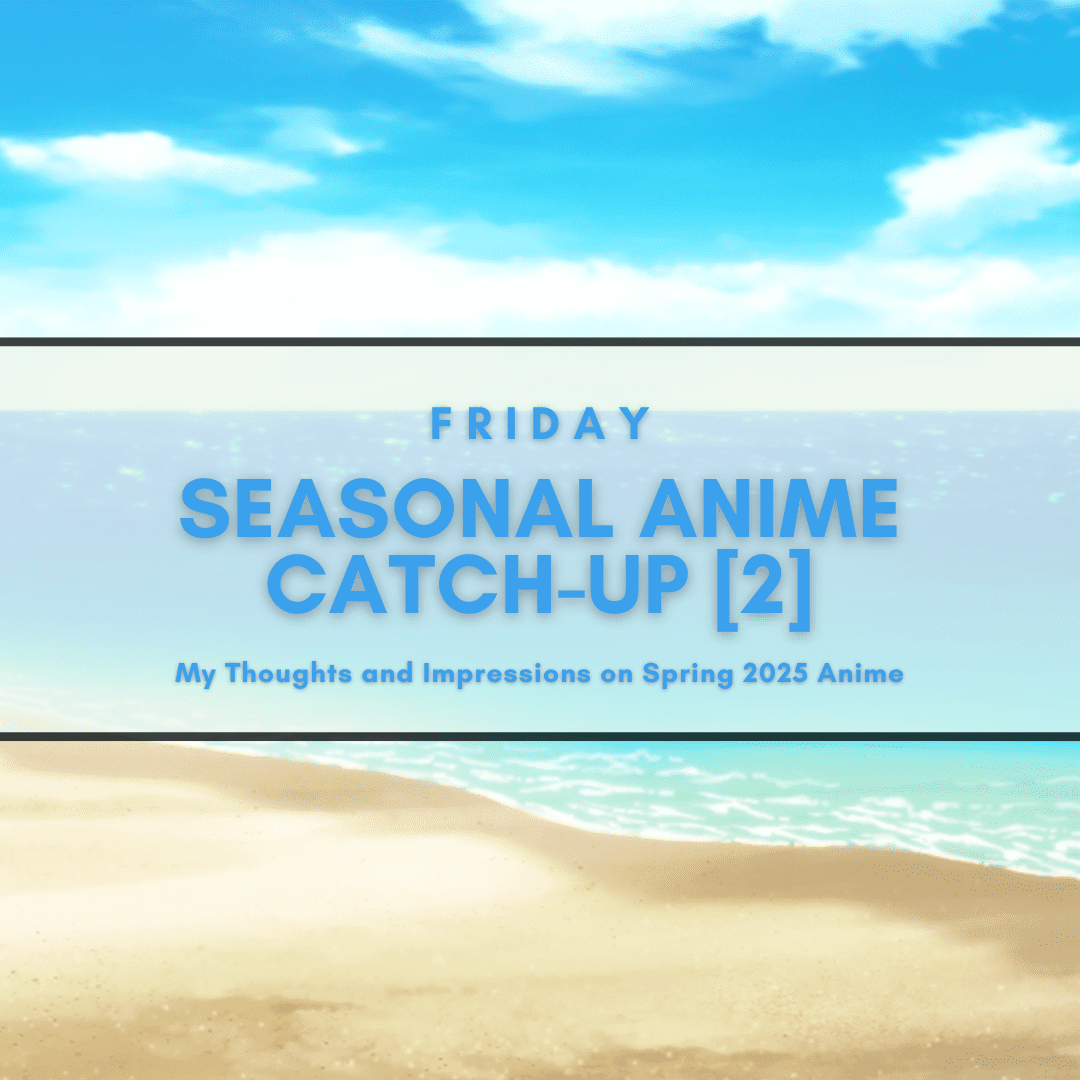 FRIDAY

SEASONAL ANIME CATCH-UP [2]

My Thoughts and Impressions on Spring 2025 Anime